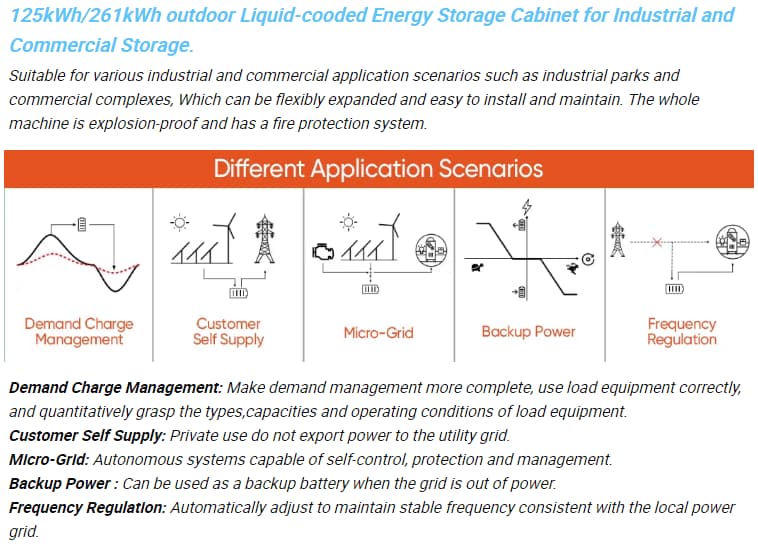 125kWh/261kWh outdoor Liquid-cooded Energy Storage Cabinet for Industrial and Commercial Storage.

Suitable for various industrial and commercial application scenarios such as industrial parks and commercial complexes, Which can be flexibly expanded and easy to install and maintain. The whole machine is explosion-proof and has a fire protection system.

Different Application Scenarios

Demand Charge Management

Customer Self Supply

Micro-Grid

Backup Power

Frequency Regulation

Demand Charge Management: Make demand management more complete, use load equipment correctly, and quantitatively grasp the types,capacities and operating conditions of load equipment.
Customer Self Supply: Private use do not export power to the utility grid.
Micro-Grid: Autonomous systems capable of self-control, protection and management.
Backup Power : Can be used as a backup battery when the grid is out of power.
Frequency Regulation: Automatically adjust to maintain stable frequency consistent with the local power grid.